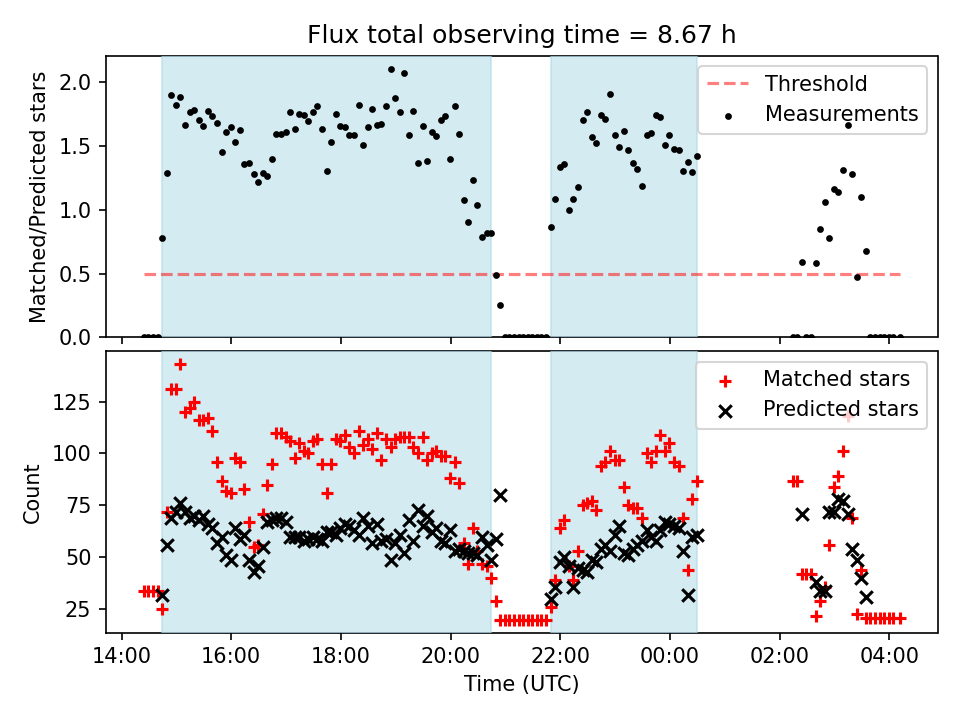 Flux total observing time = 8.67 h

Matched/Predicted stars

2.0
1.5
1.0
0.5
0.0

Threshold
Measurements

Count

125
100
75
50
25

Matched stars
Predicted stars

14:00
16:00
18:00
20:00
22:00
00:00
02:00
04:00

Time (UTC)